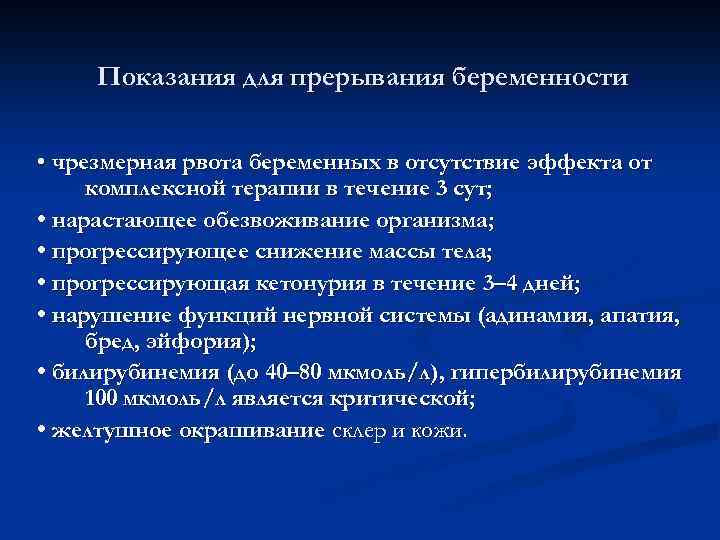 Показания для прерывания беременности

• чрезмерная рвота беременных в отсутствие эффекта от комплексной терапии в течение 3 сут;

• нарастающее обезвоживание организма;

• прогрессирующее снижение массы тела;

• прогрессирующая кетонурия в течение 3–4 дней;

• нарушение функций нервной системы (адинамия, апатия, бред, эйфория);

• билирубинемия (до 40–80 мкмоль/л), гипербилирубинемия 100 мкмоль/л является критической;

• желтушное окрашивание склер и кожи.